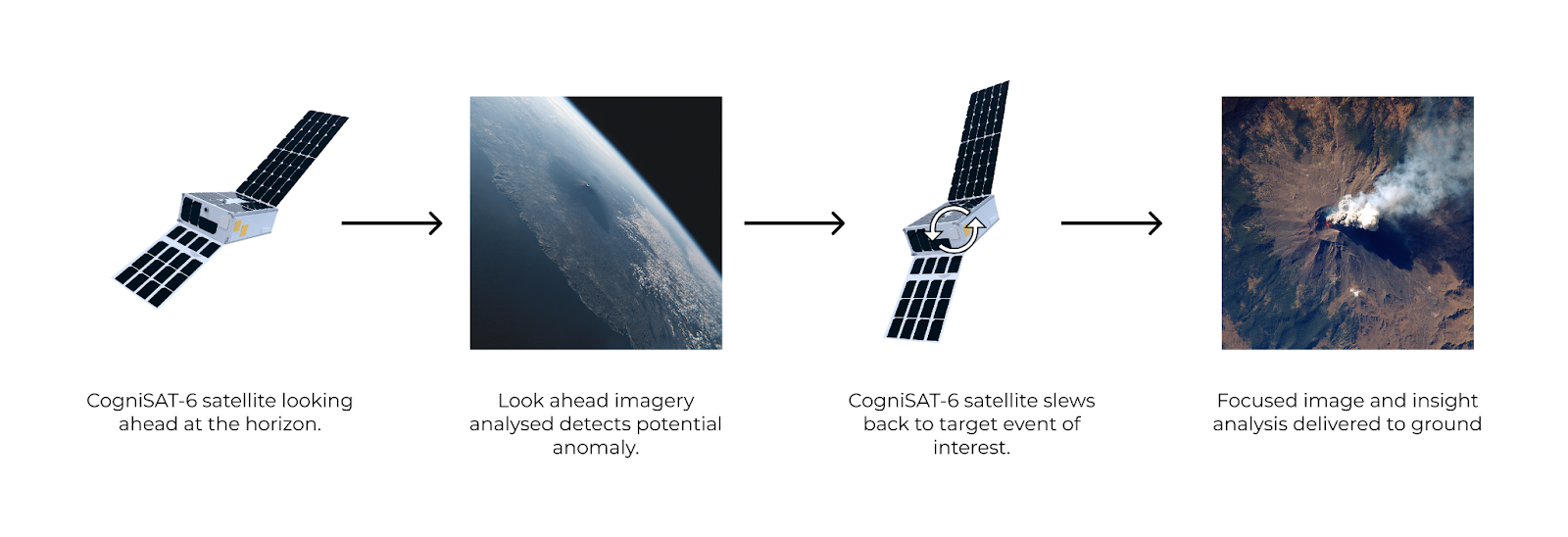 CogniSAT-6 satellite looking ahead at the horizon.

Look ahead imagery analysed detects potential anomaly.

CogniSAT-6 satellite slews back to target event of interest.

Focused image and insight analysis delivered to ground